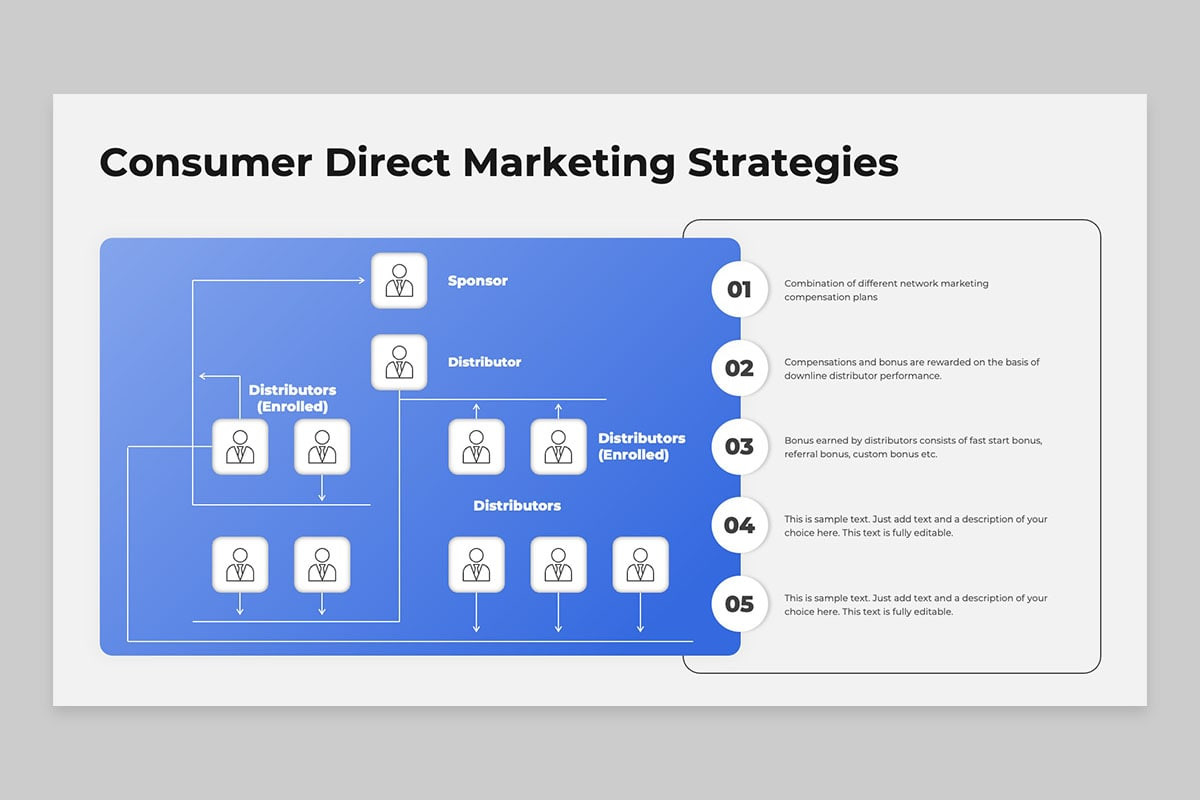 Consumer Direct Marketing Strategies

Sponsor

Distributor

Distributors (Enrolled)

Distributors (Enrolled)

Distributors

01 Combination of different network marketing compensation plans

02 Compensations and bonus are rewarded on the basis of downline distributor performance.

03 Bonus earned by distributors consists of fast start bonus, referral bonus, custom bonus etc.

04 This is sample text. Just add text and a description of your choice here. This text is fully editable.

05 This is sample text. Just add text and a description of your choice here. This text is fully editable.